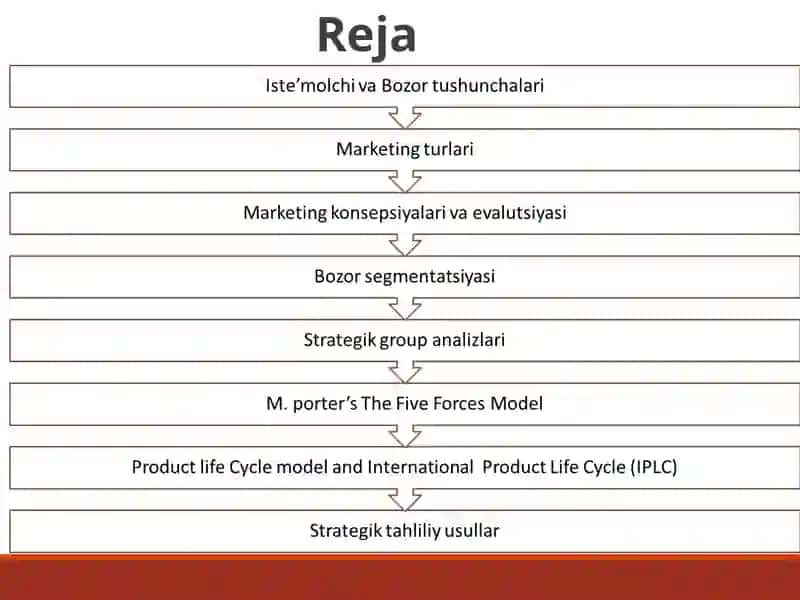 Reja

Iste’molchi va Bozor tushunchalari

Marketing turlari

Marketing konsepsiyalari va evalutsiyasi

Bozor segmentatsiyasi

Strategik group analizlari

M. porter’s The Five Forces Model

Product life Cycle model and International Product Life Cycle (IPLC)

Strategik tahliliy usullar